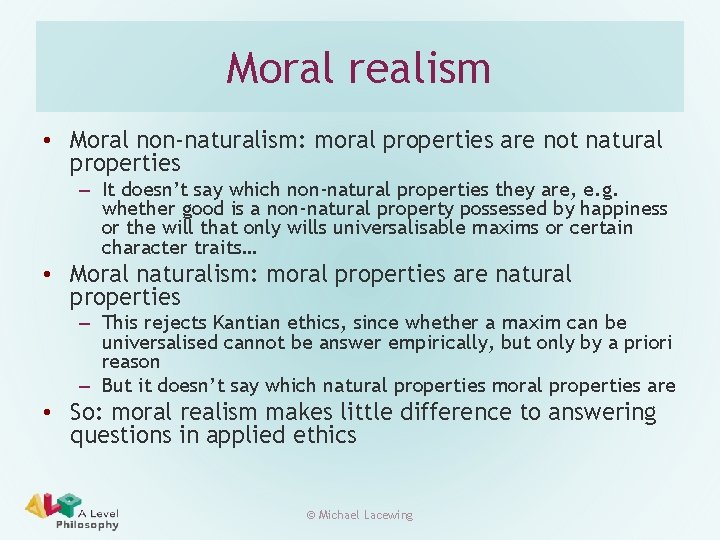 Moral realism

• Moral non-naturalism: moral properties are not natural properties
– It doesn't say which non-natural properties they are, e.g. whether good is a non-natural property possessed by happiness or the will that only wills universalisable maxims or certain character traits…

• Moral naturalism: moral properties are natural properties
– This rejects Kantian ethics, since whether a maxim can be universalised cannot be answer empirically, but only by a priori reason
– But it doesn't say which natural properties moral properties are

• So: moral realism makes little difference to answering questions in applied ethics

ALP A Level Philosophy

© Michael Lacewing